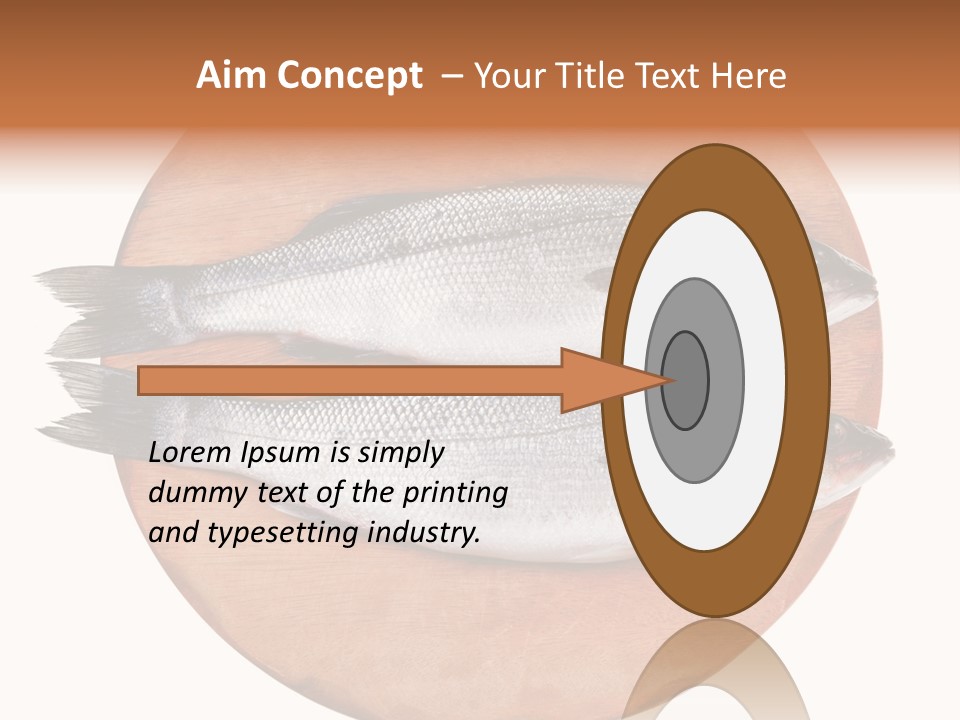 Aim Concept – Your Title Text Here

Lorem Ipsum is simply dummy text of the printing and typesetting industry.